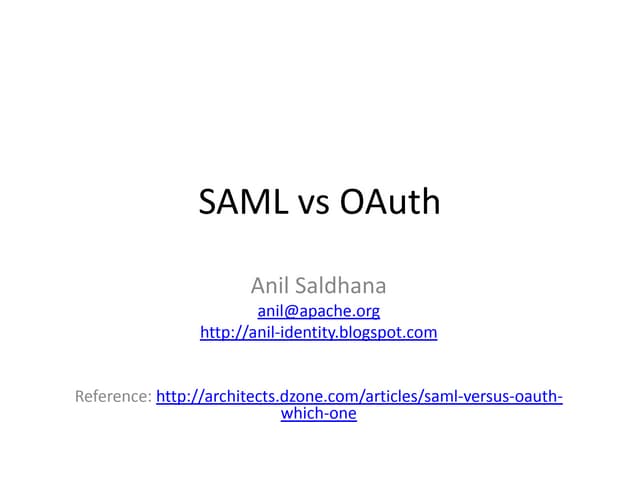 SAML vs OAuth

Anil Saldhana
anil@apache.org
http://anil-identity.blogspot.com

Reference: http://architects.dzone.com/articles/saml-versus-oauth-which-one